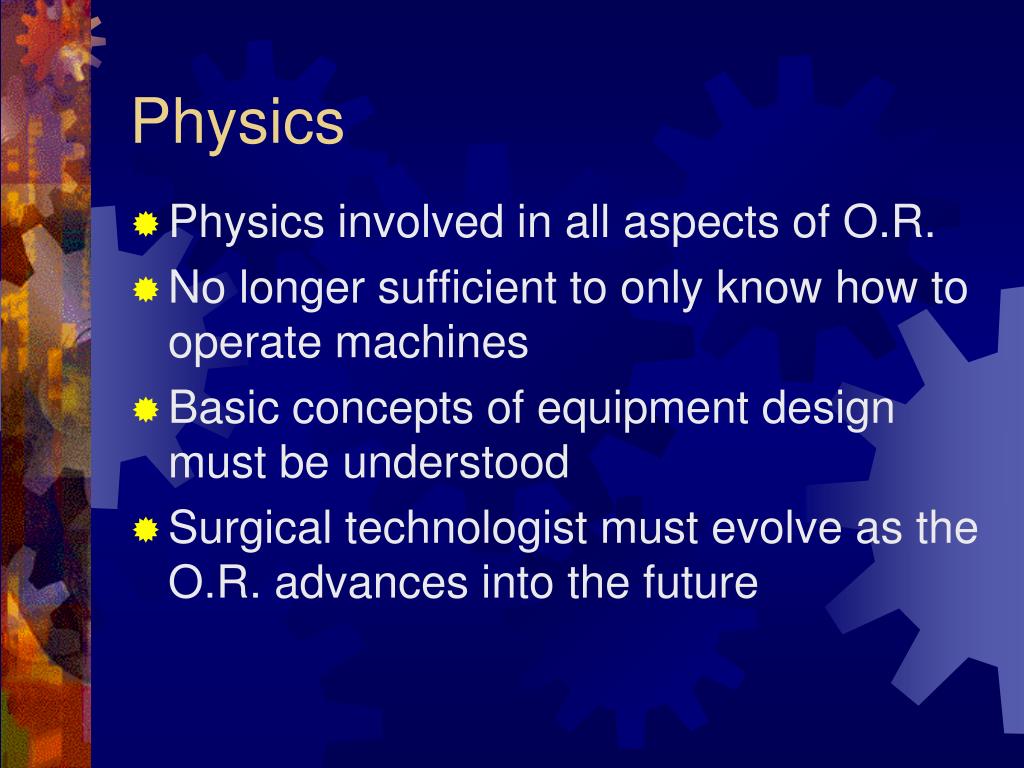 Physics

Physics involved in all aspects of O.R.

No longer sufficient to only know how to operate machines

Basic concepts of equipment design must be understood

Surgical technologist must evolve as the O.R. advances into the future